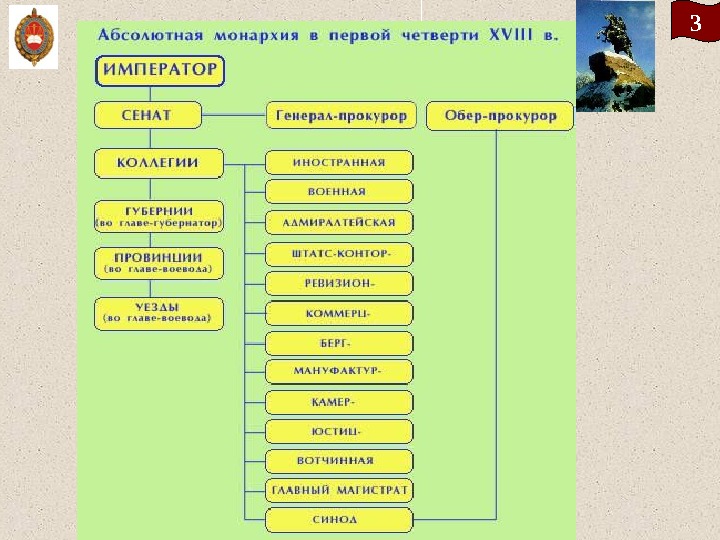 3

Абсолютная монархия в первой четверти XVIII в.

ИМПЕРАТОР

СЕНАТ

Генерал-прокурор

Обер-прокурор

КОЛЛЕГИИ

ГУБЕРНИИ (во главе-губернатор)

ПРОВИНЦИИ (во главе-воевода)

УЕЗДЫ (во главе-воевода)

ИНОСТРАННАЯ

ВОЕННАЯ

АДМИРАЛТЕЙСКАЯ

ШТАТС-КОНТОР-

РЕВИЗИОН-

КОММЕРЦ-

БЕРГ-

МАНУФАКТУР-

КАМЕР-

ЮСТИЦ-

ВОТЧИННАЯ

ГЛАВНЫЙ МАГИСТРАТ

СИНОД